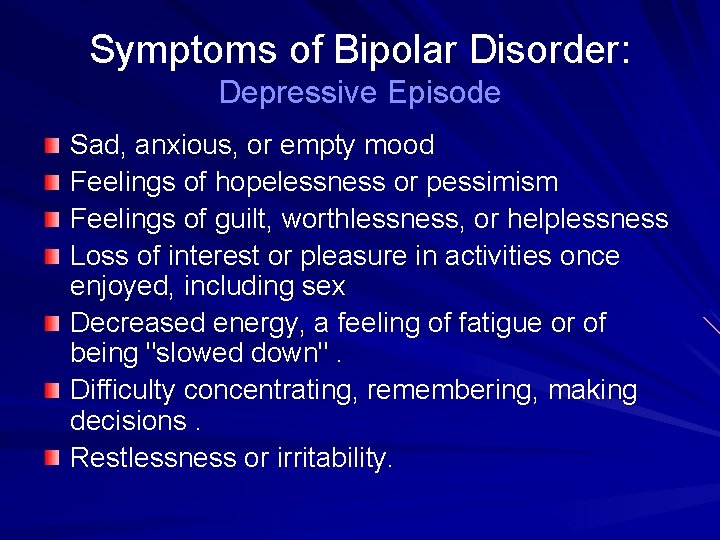 Symptoms of Bipolar Disorder:
Depressive Episode

- Sad, anxious, or empty mood
- Feelings of hopelessness or pessimism
- Feelings of guilt, worthlessness, or helplessness
- Loss of interest or pleasure in activities once enjoyed, including sex
- Decreased energy, a feeling of fatigue or of being "slowed down" .
- Difficulty concentrating, remembering, making decisions .
- Restlessness or irritability.